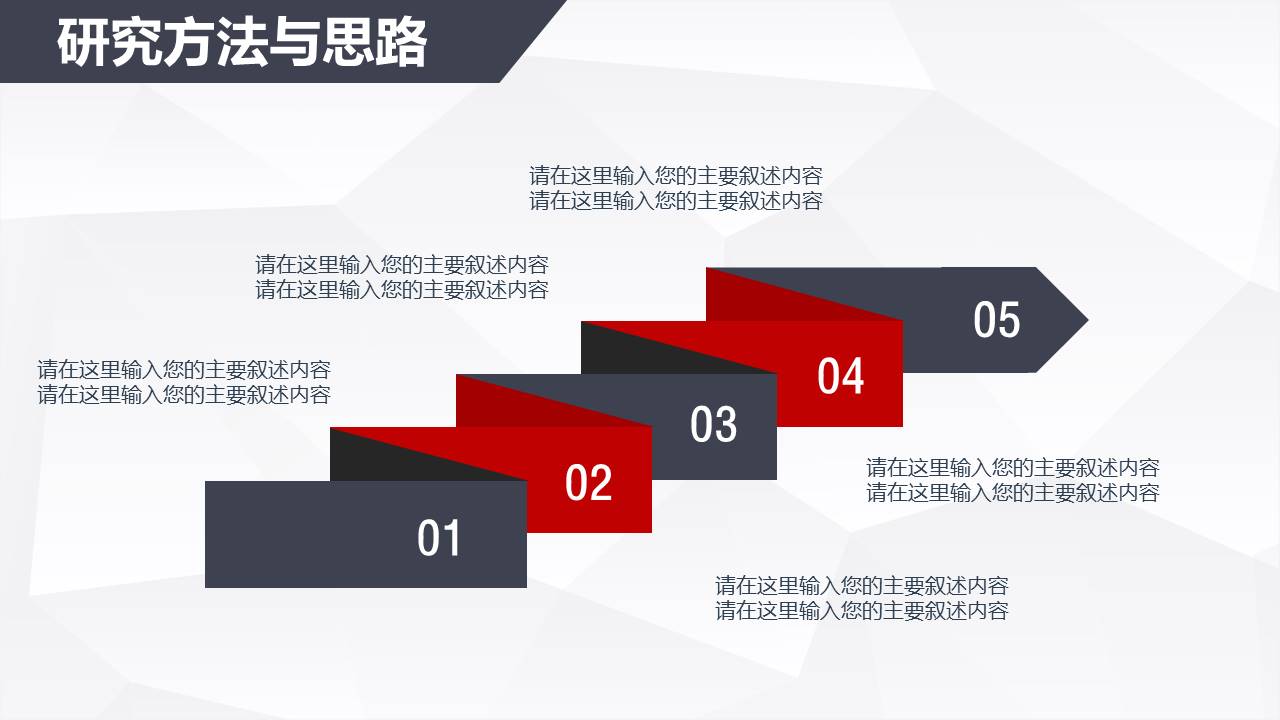 研究方法与思路

请在这里输入您的主要叙述内容
请在这里输入您的主要叙述内容

请在这里输入您的主要叙述内容
请在这里输入您的主要叙述内容

请在这里输入您的主要叙述内容
请在这里输入您的主要叙述内容

05

04

03

02

01

请在这里输入您的主要叙述内容
请在这里输入您的主要叙述内容

请在这里输入您的主要叙述内容
请在这里输入您的主要叙述内容